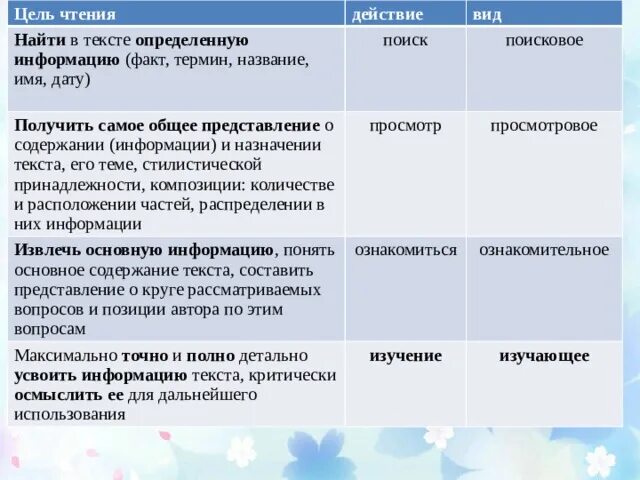 | Цель чтения | действие | вид |
|---|---|---|
| Найти в тексте определенную информацию (факт, термин, название, имя, дату) | поиск | поисковое |
| Получить самое общее представление о содержании (информации) и назначении текста, его теме, стилистической принадлежности, композиции: количестве и расположении частей, распределении в них информации | просмотр | просмотровое |
| Извлечь основную информацию, понять основное содержание текста, составить представление о круге рассматриваемых вопросов и позиции автора по этим вопросам | ознакомиться | ознакомительное |
| Максимально точно и полно детально усвоить информацию текста, критически осмыслить ее для дальнейшего использования | изучение | изучающее |